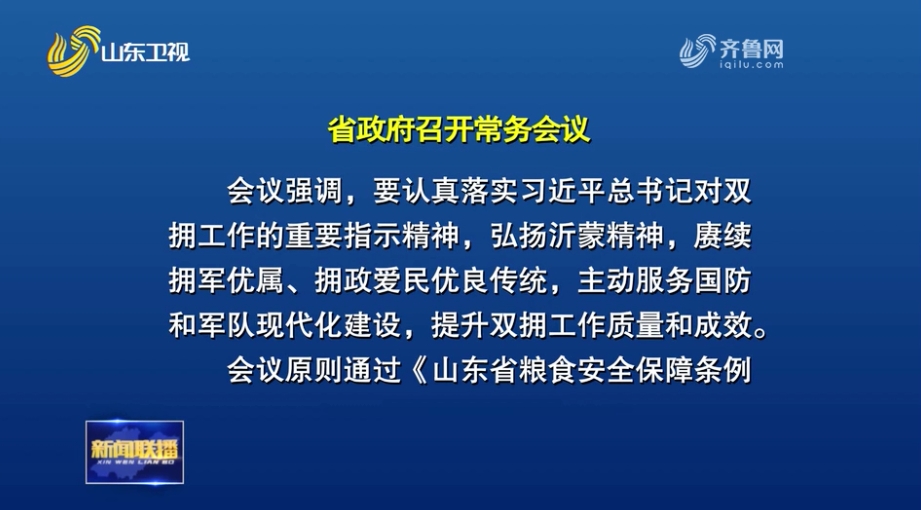 山东卫视

齐鲁网
iqilu.com

省政府召开常务会议

会议强调，要认真落实习近平总书记对双拥工作的重要指示精神，弘扬沂蒙精神，赓续拥军优属、拥政爱民优良传统，主动服务国防和军队现代化建设，提升双拥工作质量和成效。

会议原则通过《山东省粮食安全保障条例

新闻联播
XIN WEN LIAN BO